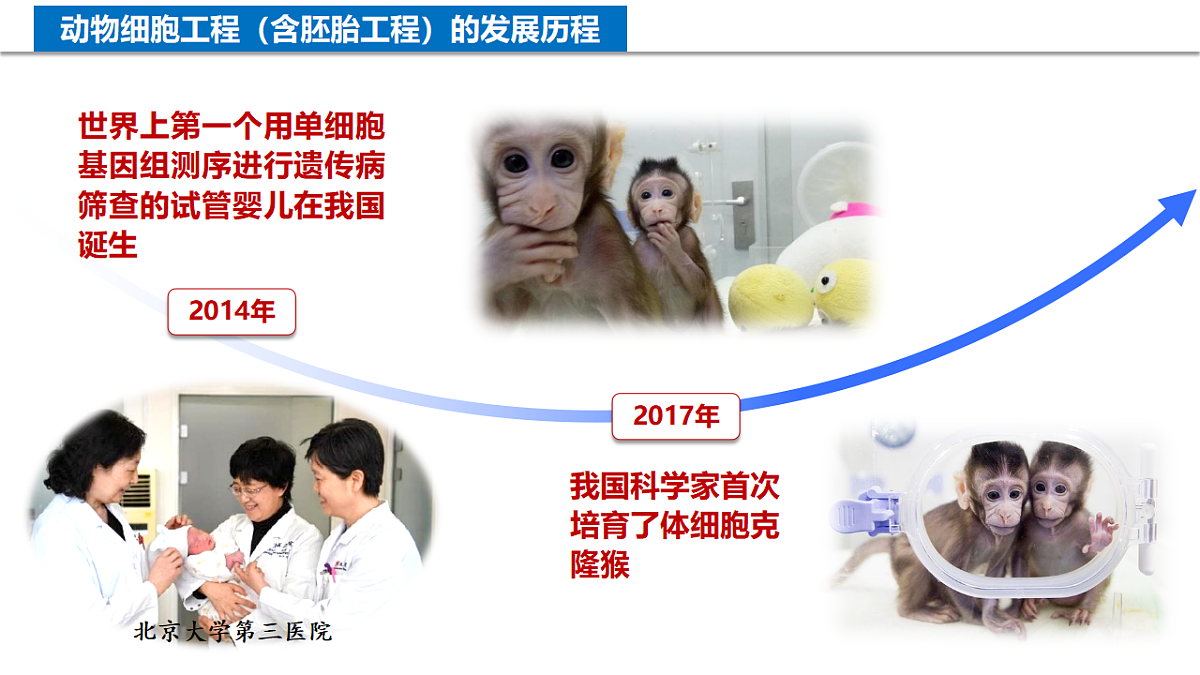 动物细胞工程（含胚胎工程）的发展历程

世界上第一个用单细胞基因组测序进行遗传病筛查的试管婴儿在我国诞生

2014年

北京大学第三医院

2017年

我国科学家首次培育了体细胞克隆猴